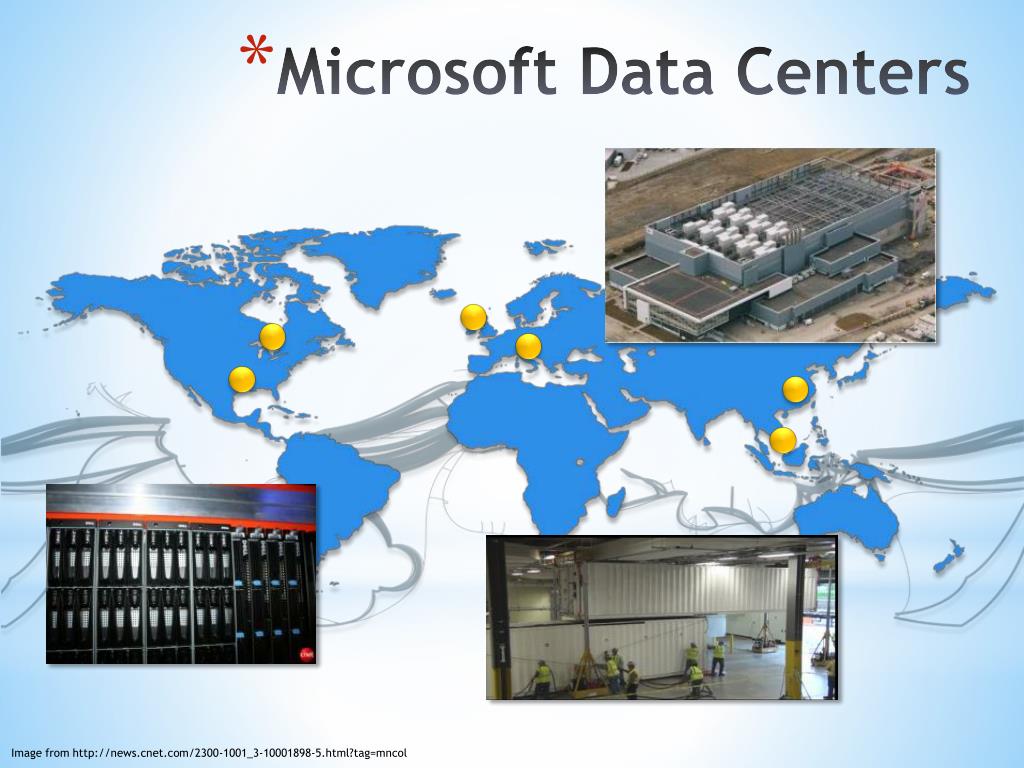 *Microsoft Data Centers

Image from http://news.cnet.com/2300-1001_3-10001898-5.html?tag=mncol